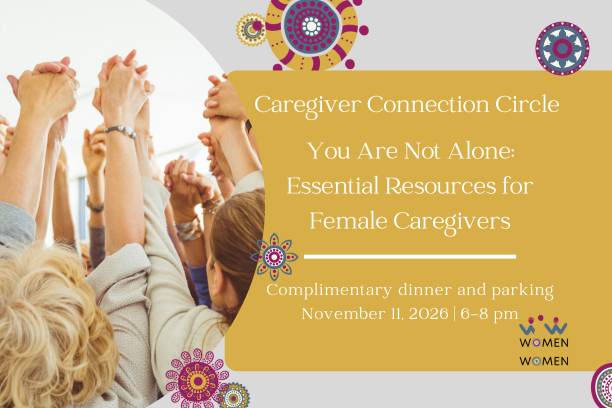 Caregiver Connection Circle

You Are Not Alone: Essential Resources for Female Caregivers

Complimentary dinner and parking
November 11, 2026 | 6-8 pm

WOMEN
WOMEN